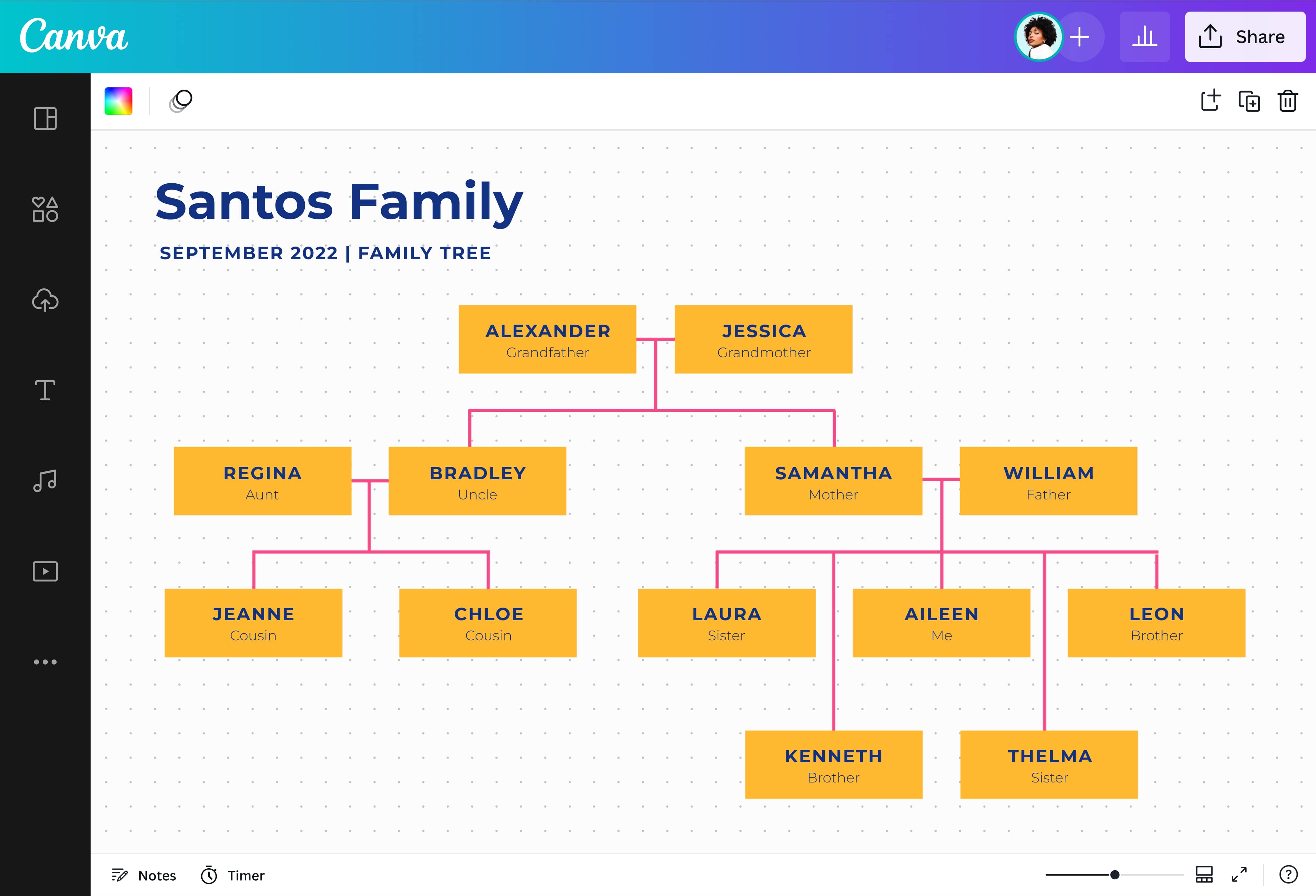 Canva

Share

Santos Family

SEPTEMBER 2022 | FAMILY TREE

ALEXANDER
Grandfather

JESSICA
Grandmother

REGINA
Aunt

BRADLEY
Uncle

SAMANTHA
Mother

WILLIAM
Father

JEANNE
Cousin

CHLOE
Cousin

LAURA
Sister

AILEEN
Me

LEON
Brother

KENNETH
Brother

THELMA
Sister

Notes
Timer